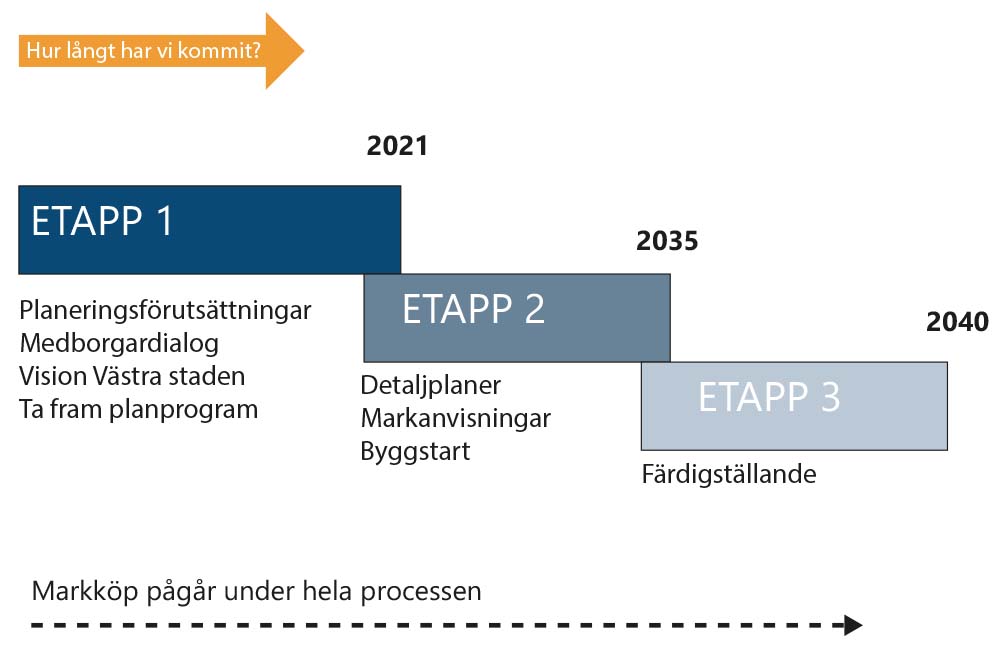 Hur långt har vi kommit?

2021

ETAPP 1

Planeringsförutsättningar
Medborgardialog
Vision Västra staden
Ta fram planprogram

2035

ETAPP 2

Detaljplaner
Markanvisningar
Byggstart

2040

ETAPP 3

Färdigställande

Markköp pågår under hela processen